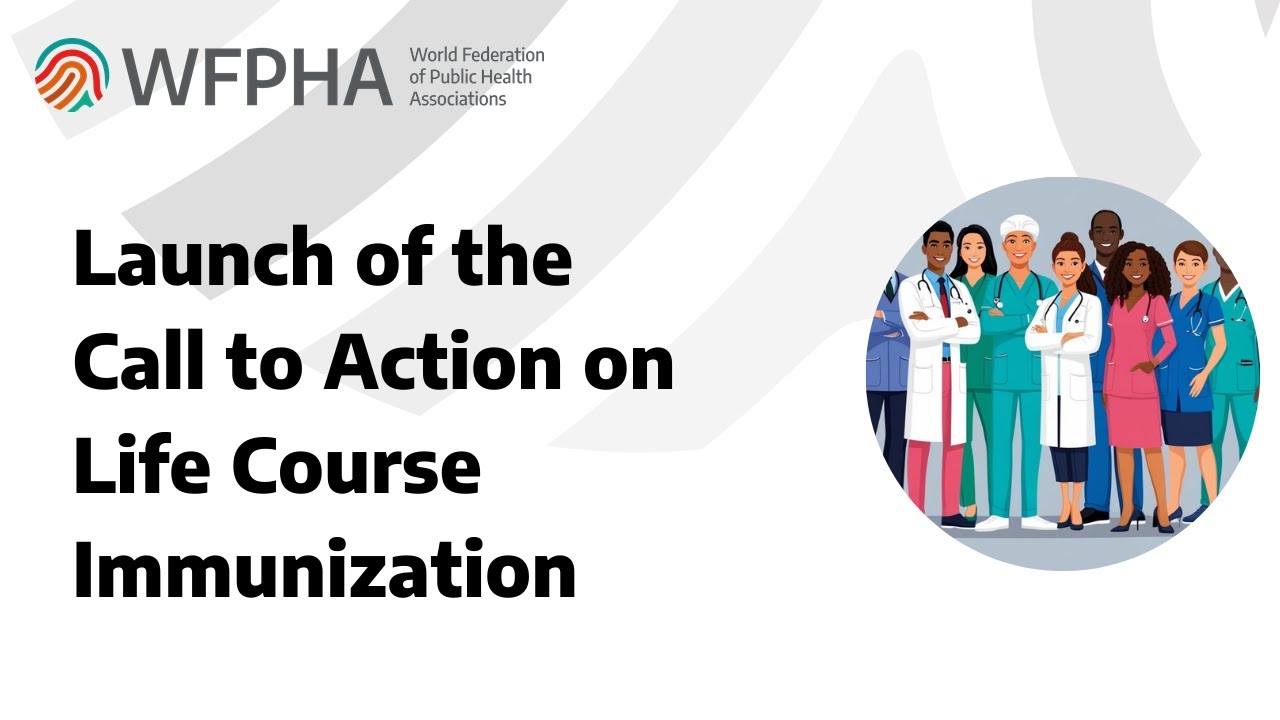 WFPHA World Federation of Public Health Associations

Launch of the Call to Action on Life Course Immunization